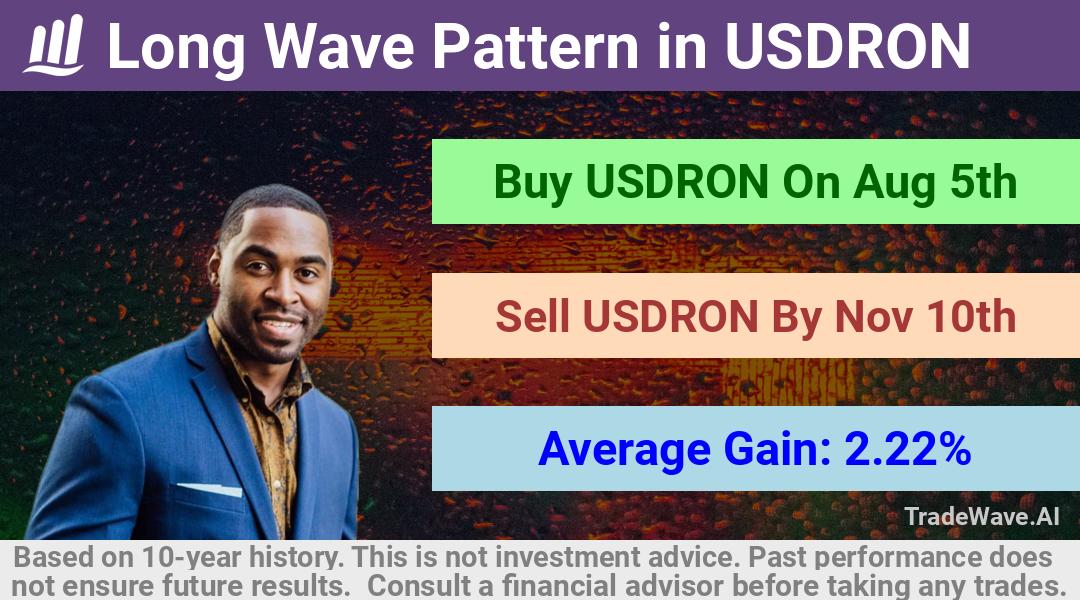 Long Wave Pattern in USDRON

Buy USDRON On Aug 5th

Sell USDRON By Nov 10th

Average Gain: 2.22%

TradeWave.AI

Based on 10-year history. This is not investment advice. Past performance does not ensure future results. Consult a financial advisor before taking any trades.